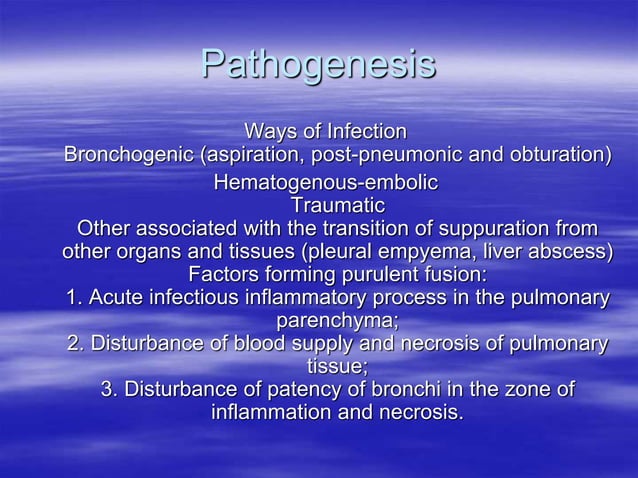 Pathogenesis

Ways of Infection
Bronchogenic (aspiration, post-pneumonic and obturation)
Hematogenous-embolic
Traumatic
Other associated with the transition of suppuration from other organs and tissues (pleural empyema, liver abscess)
Factors forming purulent fusion:
1. Acute infectious inflammatory process in the pulmonary parenchyma;
2. Disturbance of blood supply and necrosis of pulmonary tissue;
3. Disturbance of patency of bronchi in the zone of inflammation and necrosis.